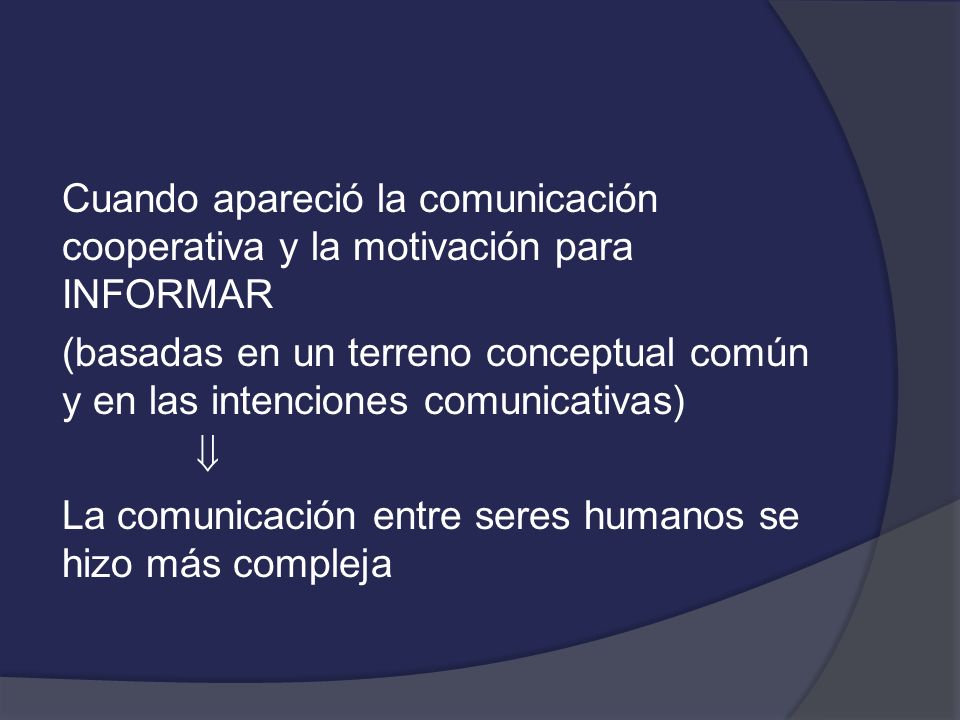 Cuando apareció la comunicación cooperativa y la motivación para INFORMAR

(basadas en un terreno conceptual común y en las intenciones comunicativas)

$\Downarrow$

La comunicación entre seres humanos se hizo más compleja